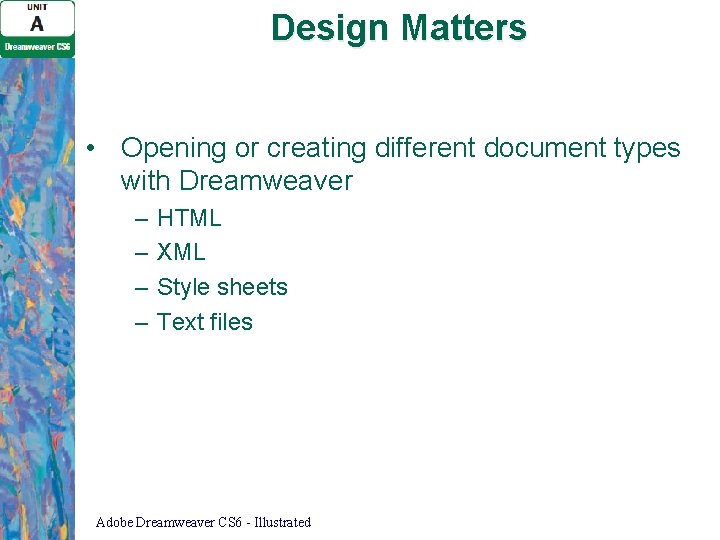 UNIT
A
Dreamweaver CS6

Design Matters

• Opening or creating different document types with Dreamweaver
– HTML
– XML
– Style sheets
– Text files

Adobe Dreamweaver CS6 - Illustrated